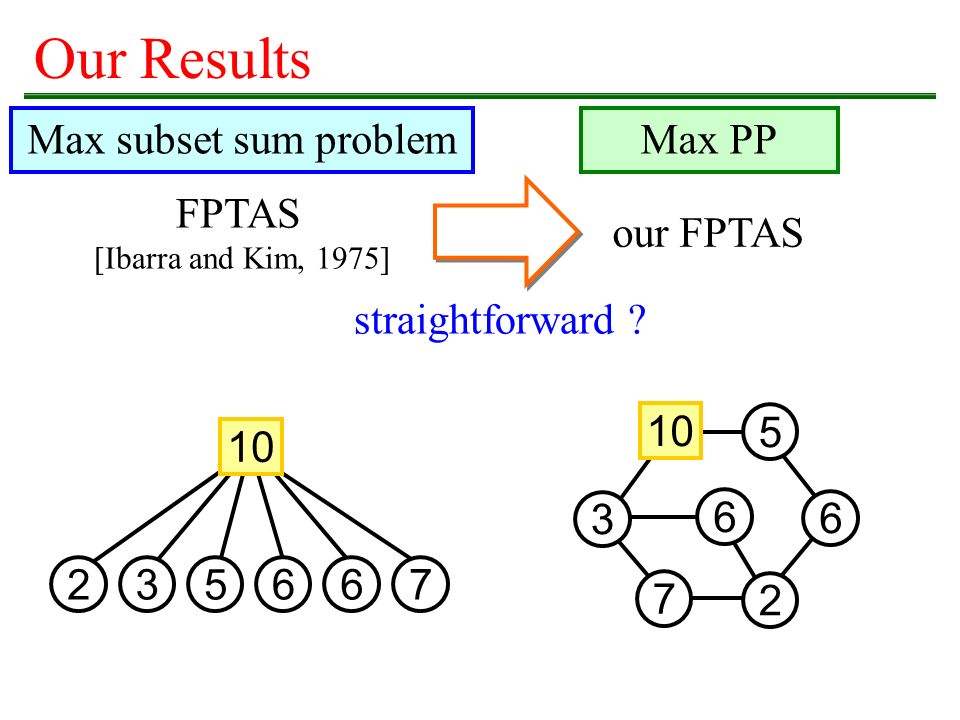 Our Results

Max subset sum problem

Max PP

FPTAS
[Ibarra and Kim, 1975]

our FPTAS

straightforward ?

10

2 3 5 6 6 7

10 5

3 6 6

7 2